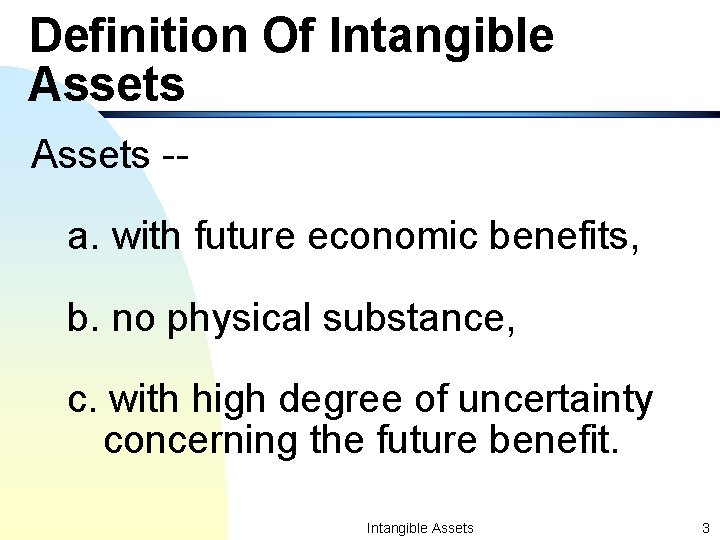 Definition Of Intangible Assets

Assets --

a. with future economic benefits,

b. no physical substance,

c. with high degree of uncertainty concerning the future benefit.

Intangible Assets

3